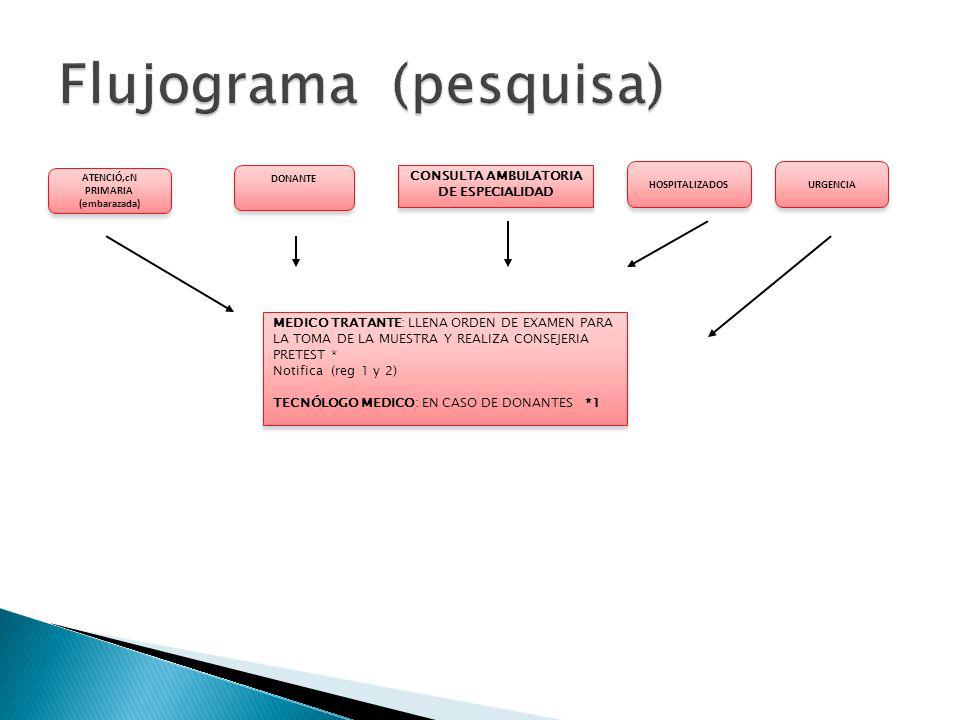 Flujograma (pesquisa)

ATENCIÓ,cN PRIMARIA (embarazada)

DONANTE

CONSULTA AMBULATORIA DE ESPECIALIDAD

HOSPITALIZADOS

URGENCIA

MEDICO TRATANTE: LLENA ORDEN DE EXAMEN PARA LA TOMA DE LA MUESTRA Y REALIZA CONSEJERIA PRETEST *
Notifica (reg 1 y 2)

TECNÓLOGO MEDICO: EN CASO DE DONANTES *1